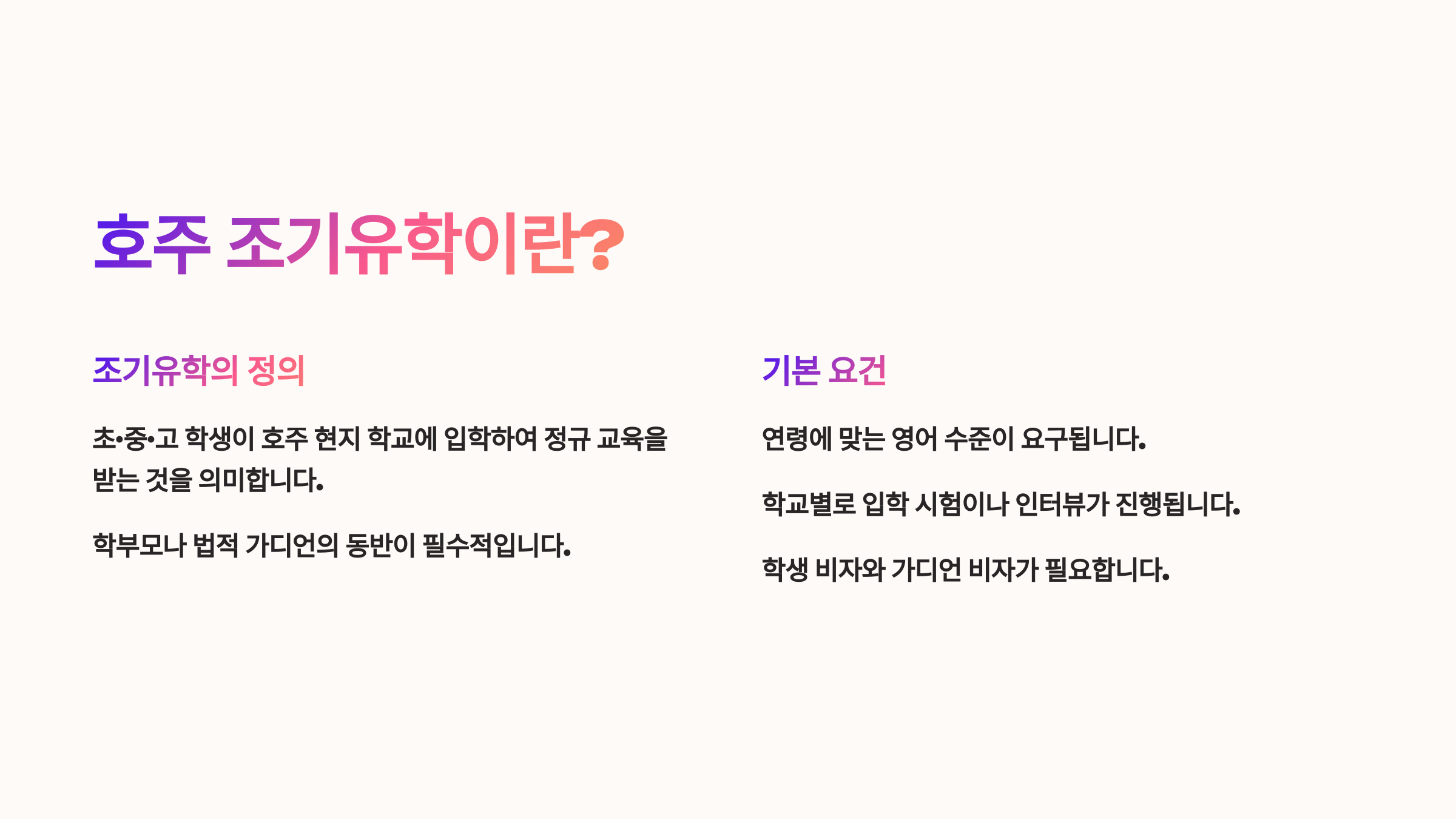 호주 조기유학이란?

조기유학의 정의

초•중•고 학생이 호주 현지 학교에 입학하여 정규 교육을 받는 것을 의미합니다.

학부모나 법적 가디언의 동반이 필수적입니다.

기본 요건

연령에 맞는 영어 수준이 요구됩니다.

학교별로 입학 시험이나 인터뷰가 진행됩니다.

학생 비자와 가디언 비자가 필요합니다.